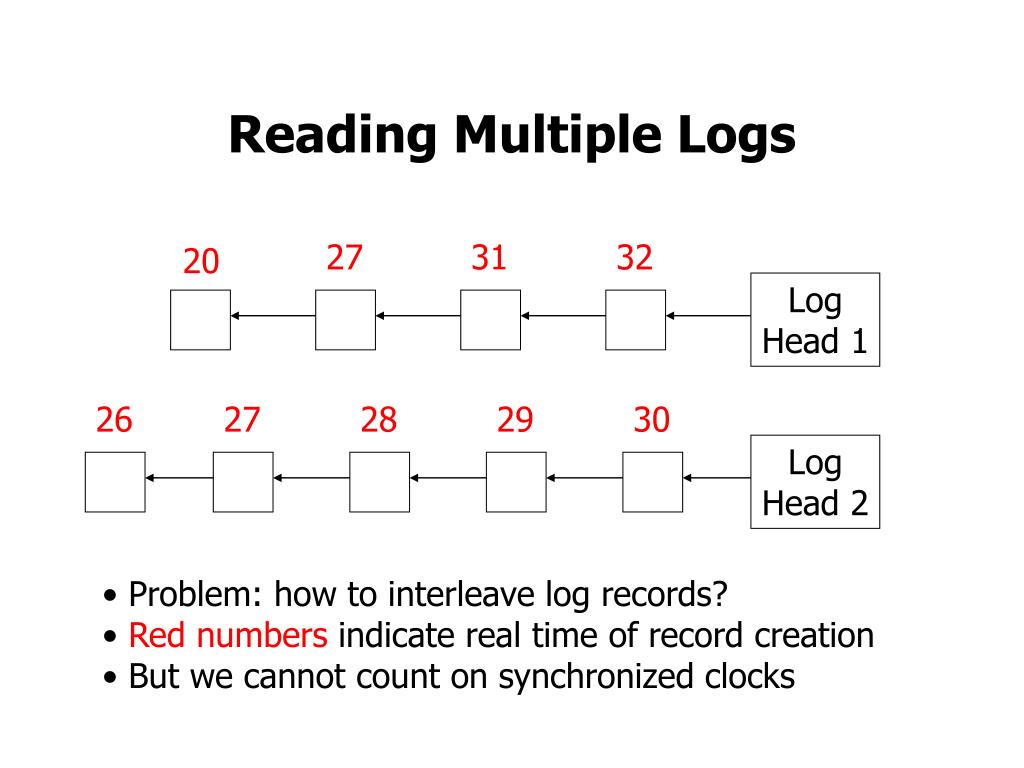 Reading Multiple Logs

20 27 31 32

Log Head 1

26 27 28 29 30

Log Head 2

• Problem: how to interleave log records?
• Red numbers indicate real time of record creation
• But we cannot count on synchronized clocks